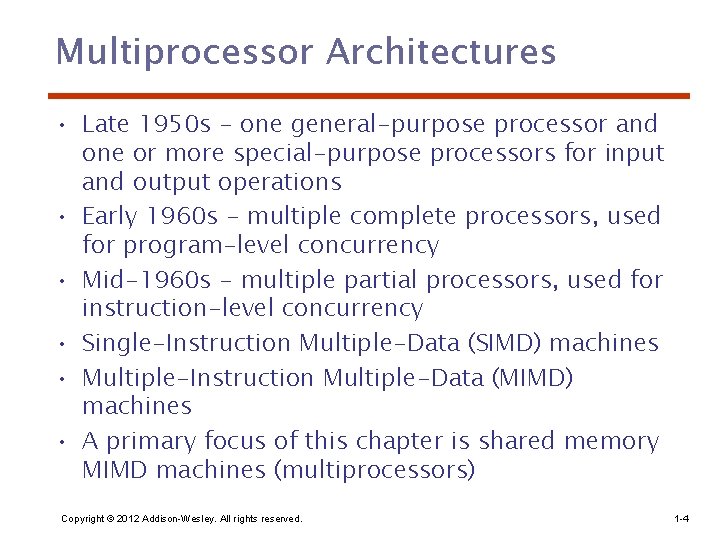 Multiprocessor Architectures

• Late 1950s – one general-purpose processor and one or more special-purpose processors for input and output operations
• Early 1960s – multiple complete processors, used for program-level concurrency
• Mid-1960s – multiple partial processors, used for instruction-level concurrency
• Single-Instruction Multiple-Data (SIMD) machines
• Multiple-Instruction Multiple-Data (MIMD) machines
• A primary focus of this chapter is shared memory MIMD machines (multiprocessors)

Copyright © 2012 Addison-Wesley. All rights reserved.

1-4